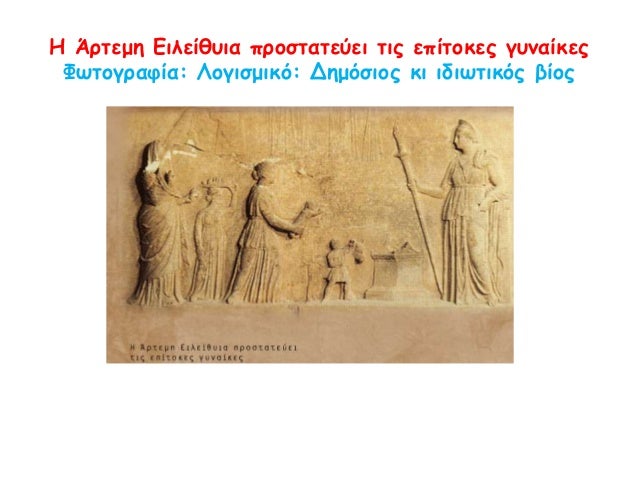 Η Άρτεμη Ειλείθυια προστατεύει τις επίτοκες γυναίκες
Φωτογραφία: Λογισμικό: Δημόσιος κι ιδιωτικός βίος

Η Άρτεμη Ειλείθυια προστατεύει τις επίτοκες γυναίκες